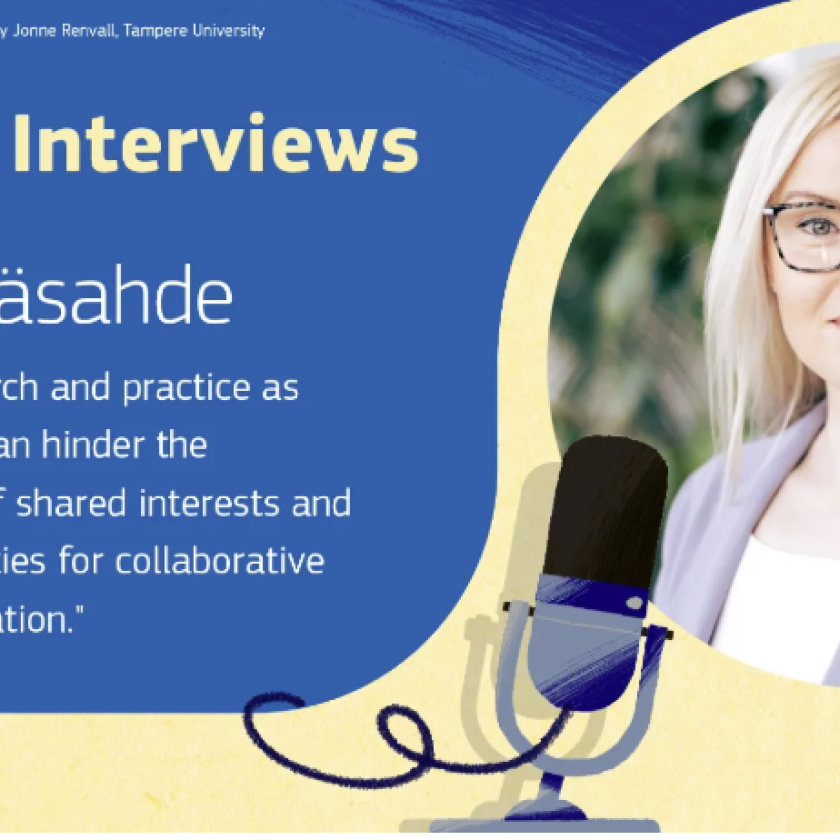 y Jonne Renvall, Tampere University

Interviews

äsahde

rch and practice as an hinder the f shared interests and ties for collaborative ation."